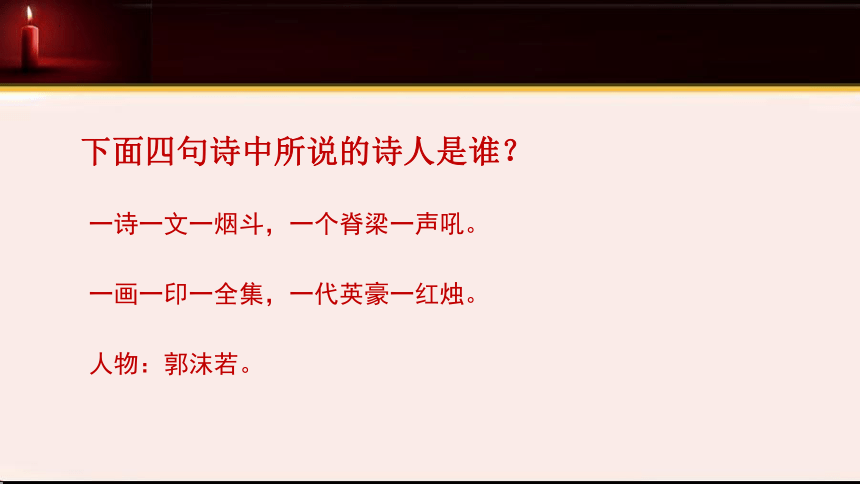 下面四句诗中所说的诗人是谁？

一诗一文一烟斗，一个脊梁一声吼。

一画一印一全集，一代英豪一红烛。

人物：郭沫若。